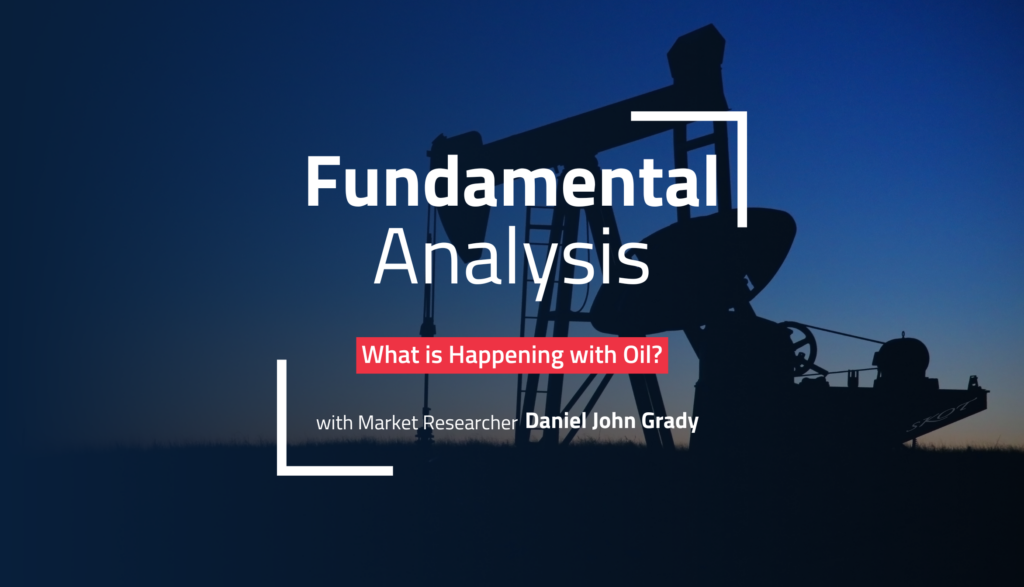 Fundamental Analysis

What is Happening with Oil?

with Market Researcher Daniel John Grady